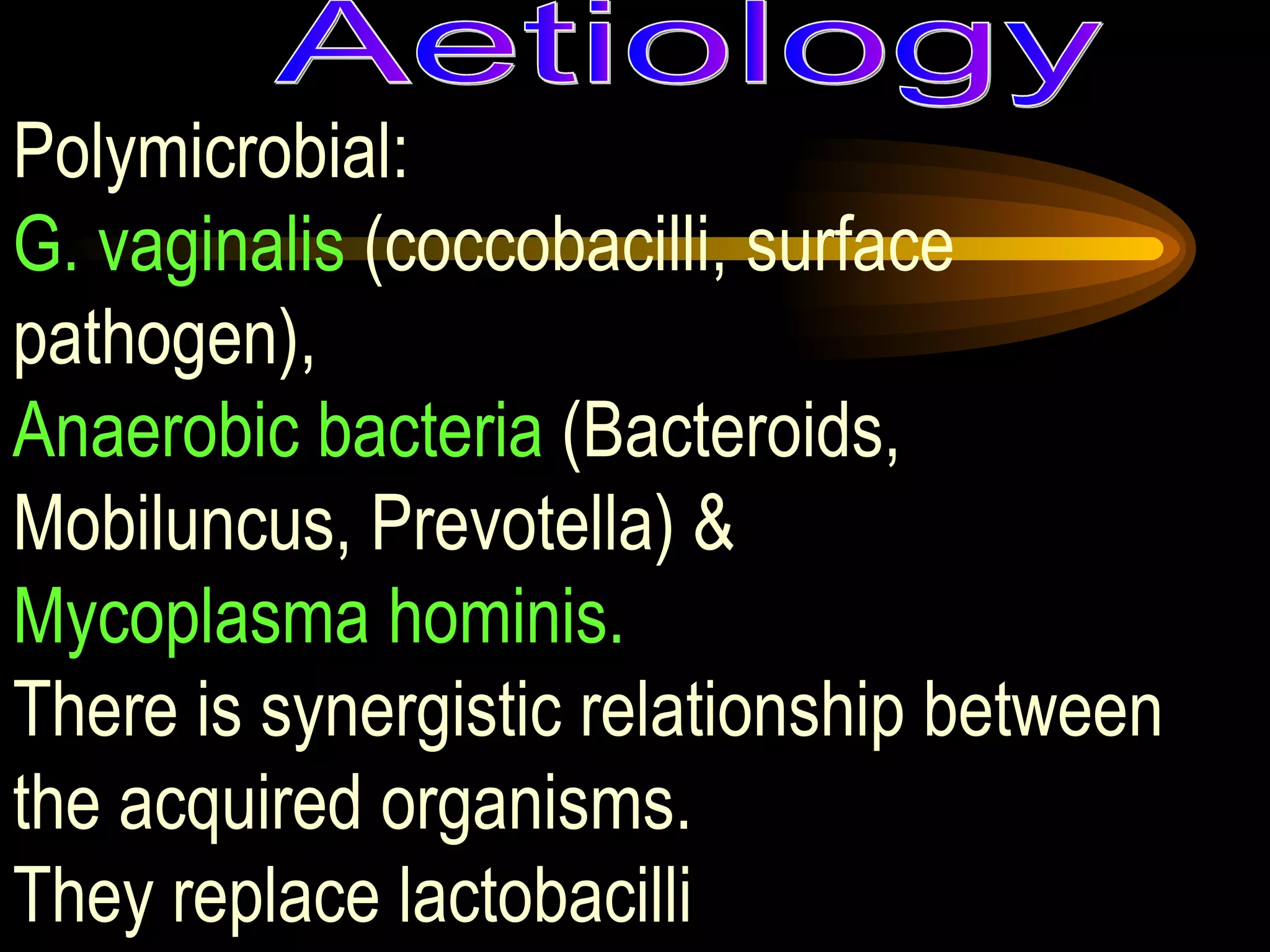 Aetiology

Polymicrobial:
G. vaginalis (coccobacilli, surface pathogen),
Anaerobic bacteria (Bacteroids, Mobiluncus, Prevotella) &
Mycoplasma hominis.
There is synergistic relationship between the acquired organisms.
They replace lactobacilli